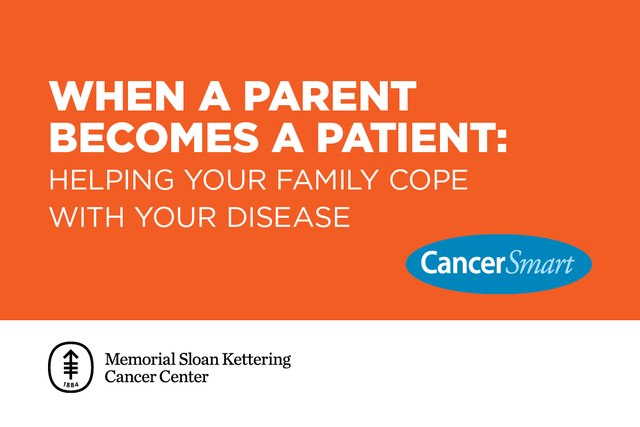 WHEN A PARENT BECOMES A PATIENT:
HELPING YOUR FAMILY COPE WITH YOUR DISEASE

CancerSmart

1884

Memorial Sloan Kettering Cancer Center